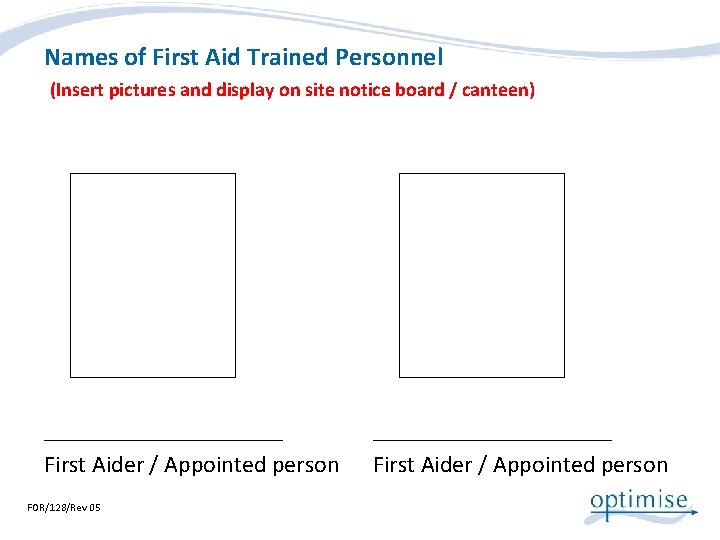 Names of First Aid Trained Personnel

(Insert pictures and display on site notice board / canteen)

First Aider / Appointed person

First Aider / Appointed person

FOR/128/Rev 05

optimise